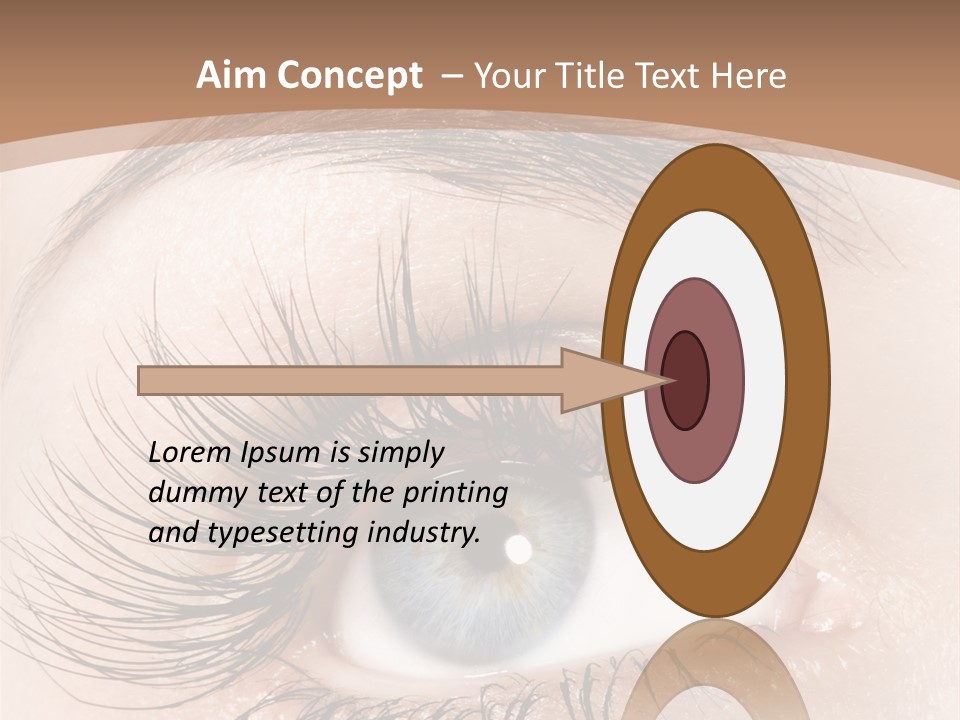 Aim Concept – Your Title Text Here

Lorem Ipsum is simply dummy text of the printing and typesetting industry.